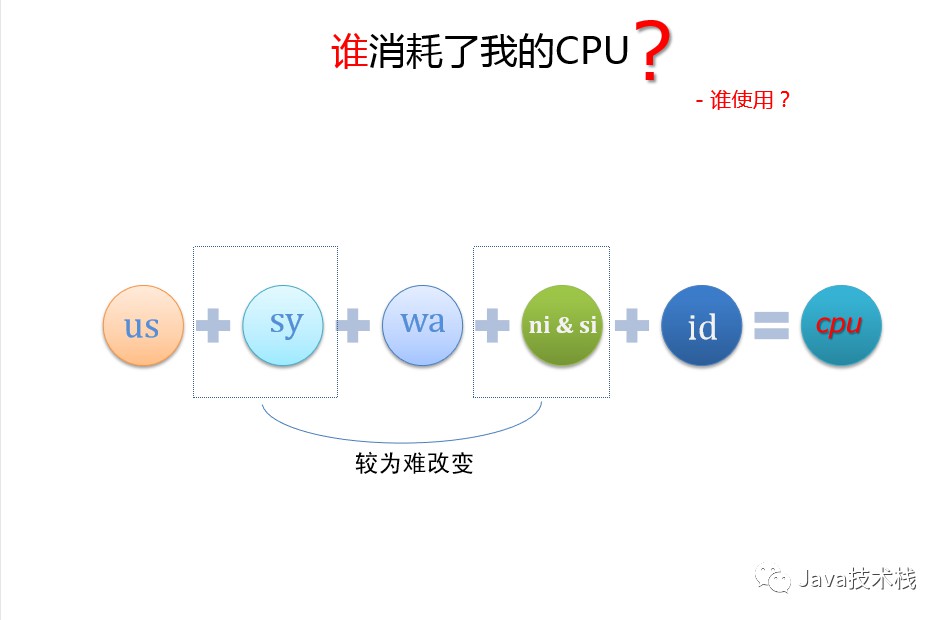 谁消耗了我的CPU？

- 谁使用？

us + sy + wa + ni & si + id = cpu

较为难改变

Java技术栈